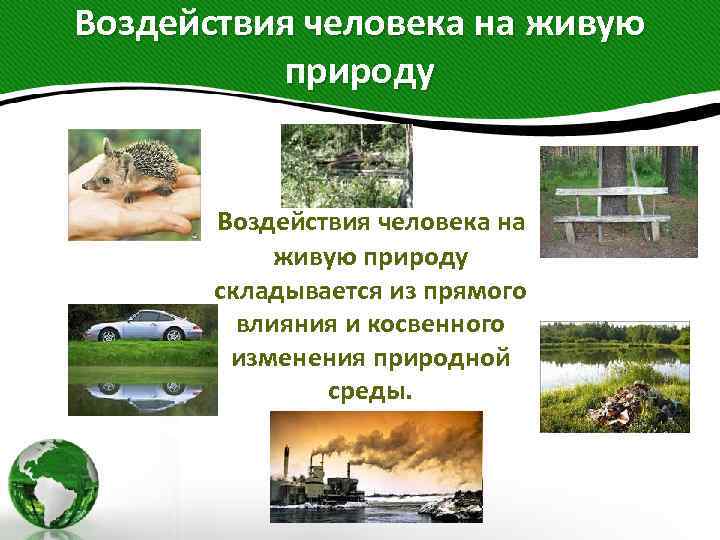 Воздействия человека на живую природу

Воздействия человека на живую природу складывается из прямого влияния и косвенного изменения природной среды.